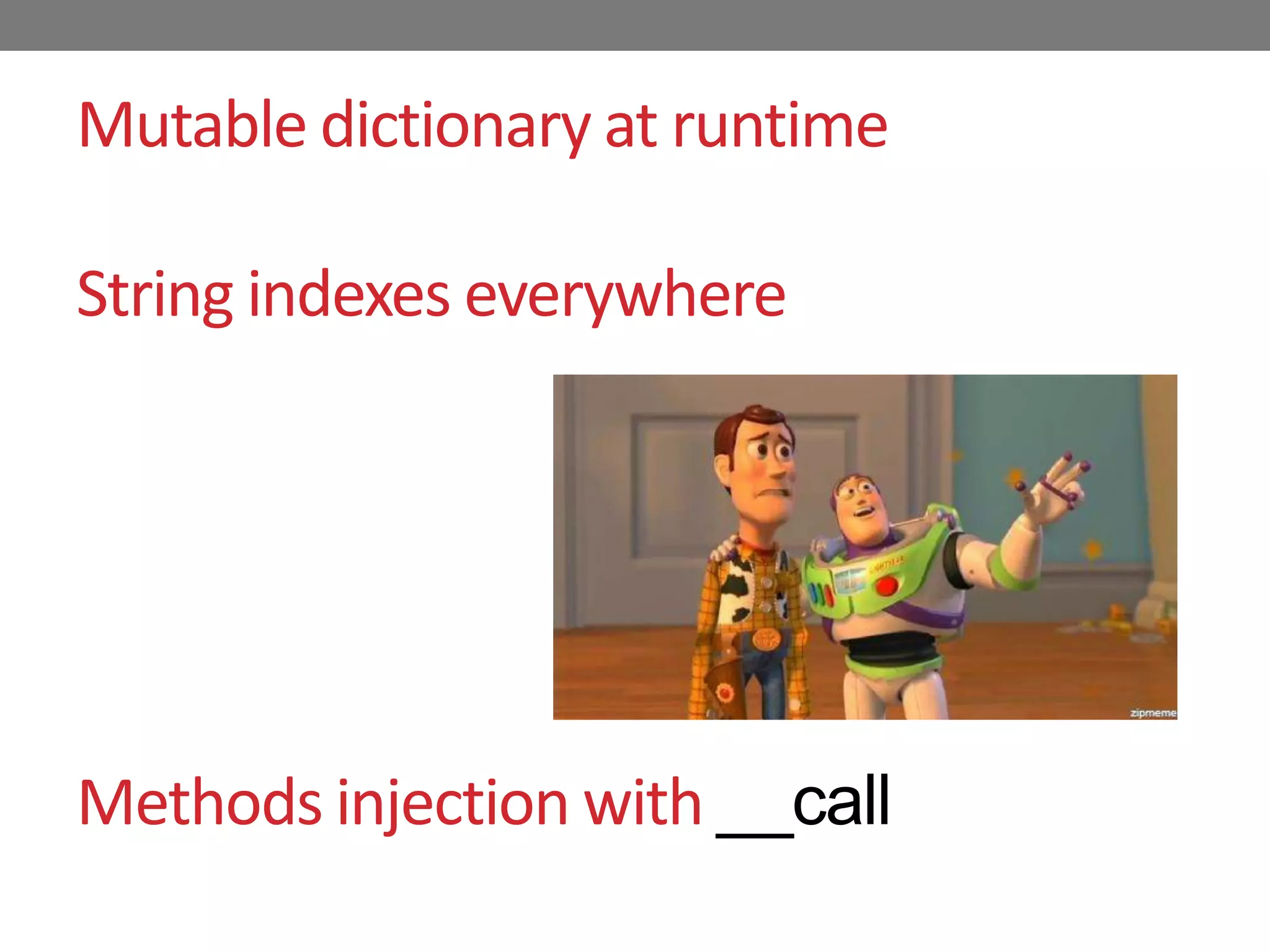 Mutable dictionary at runtime

String indexes everywhere

zipmeme

Methods injection with __call